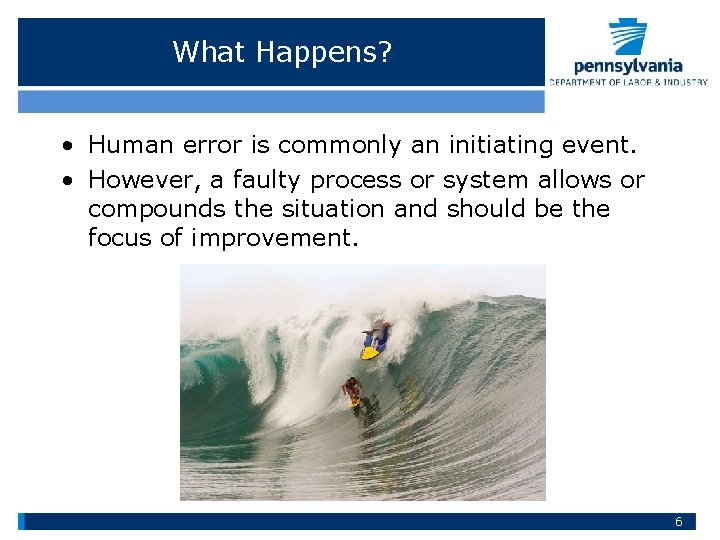 What Happens?

pennsylvania
DEPARTMENT OF LABOR & INDUSTRY

• Human error is commonly an initiating event.
• However, a faulty process or system allows or compounds the situation and should be the focus of improvement.

6